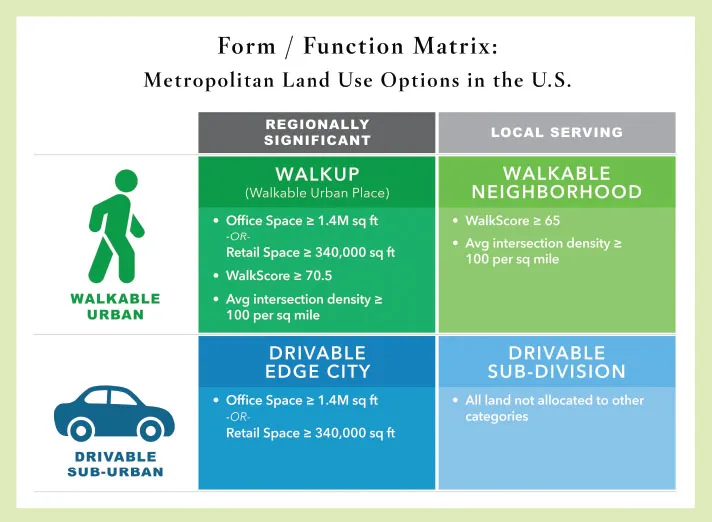 Form / Function Matrix:
Metropolitan Land Use Options in the U.S.

|  | REGIONALLY SIGNIFICANT | LOCAL SERVING |
|---|---|---|
| WALKABLE URBAN | WALKUP (Walkable Urban Place) • Office Space ≥ 1.4M sq ft -OR- Retail Space ≥ 340,000 sq ft • WalkScore ≥ 70.5 • Avg intersection density ≥ 100 per sq mile | WALKABLE NEIGHBORHOOD • WalkScore ≥ 65 • Avg intersection density ≥ 100 per sq mile |
| DRIVABLE SUB-URBAN | DRIVABLE EDGE CITY • Office Space ≥ 1.4M sq ft -OR- Retail Space ≥ 340,000 sq ft | DRIVABLE SUB-DIVISION • All land not allocated to other categories |